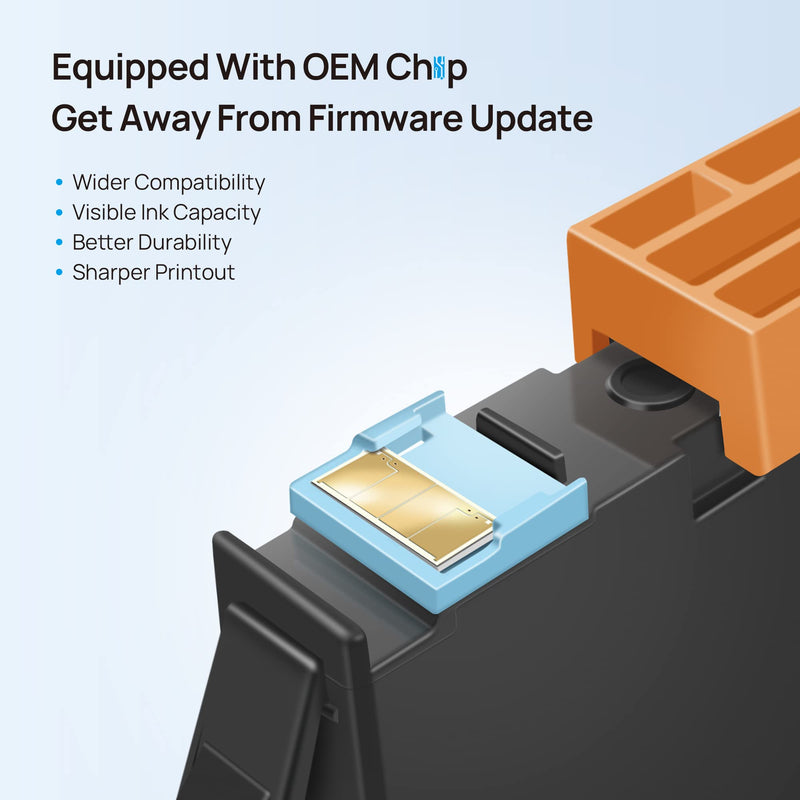 Equipped With OEM Chip
Get Away From Firmware Update

• Wider Compatibility
• Visible Ink Capacity
• Better Durability
• Sharper Printout